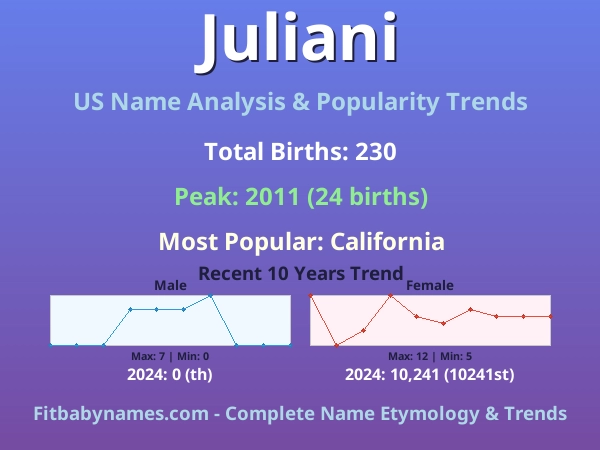 Juliani

US Name Analysis & Popularity Trends

Total Births: 230

Peak: 2011 (24 births)

Most Popular: California

Recent 10 Years Trend

Male

Max: 7 | Min: 0

2024: 0 (th)

Female

Max: 12 | Min: 5

2024: 10,241 (10241st)

Fitbabynames.com - Complete Name Etymology & Trends